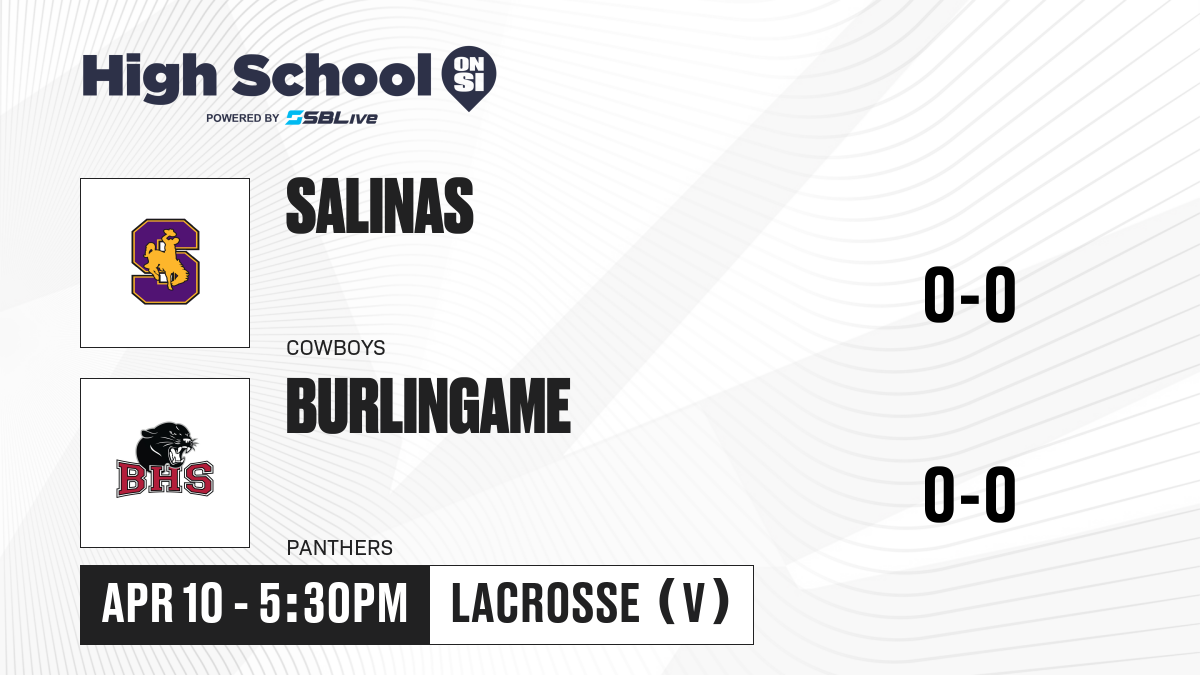 High School ON SI
POWERED BY SBLive

S

SALINAS
COWBOYS
0-0

BHS

BURLINGAME
PANTHERS
0-0

APR 10 - 5:30PM
LACROSSE (V)